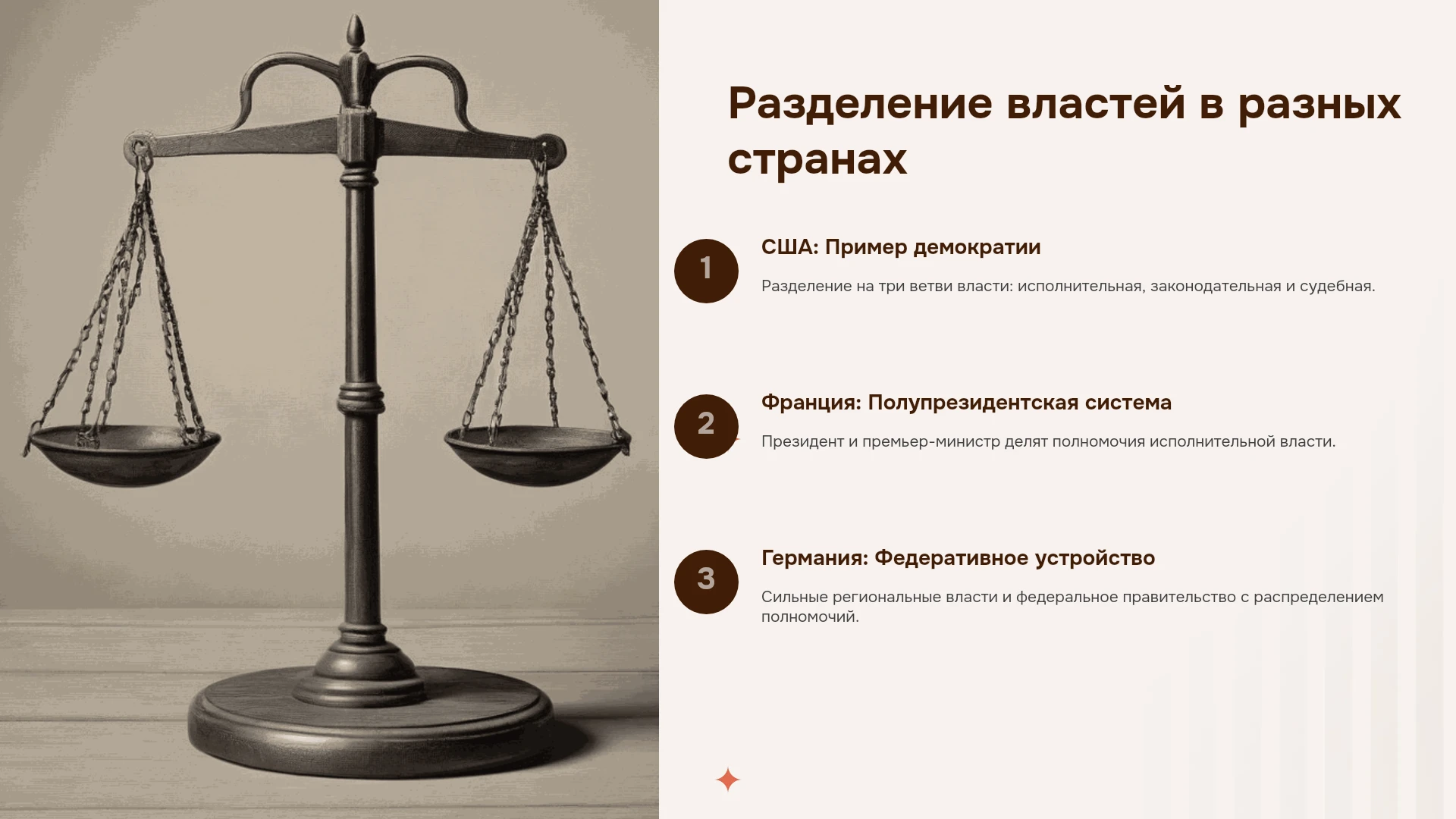 Разделение властей в разных странах

1

США: Пример демократии

Разделение на три ветви власти: исполнительная, законодательная и судебная.

2

Франция: Полупрезидентская система

Президент и премьер-министр делят полномочия исполнительной власти.

3

Германия: Федеративное устройство

Сильные региональные власти и федеральное правительство с распределением полномочий.